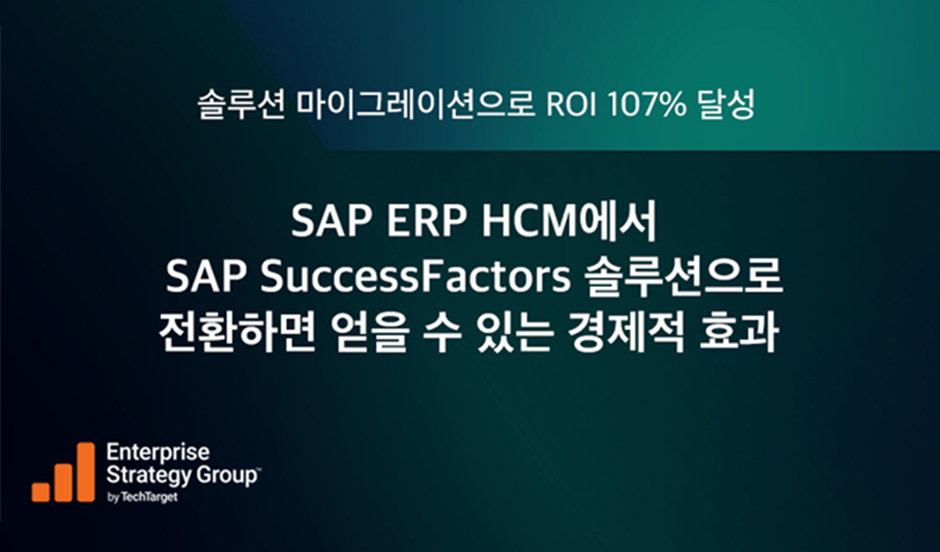 솔루션 마이그레이션으로 ROI 107% 달성

SAP ERP HCM에서
SAP SuccessFactors 솔루션으로
전환하면 얻을 수 있는 경제적 효과

Enterprise
Strategy Group™
by TechTarget